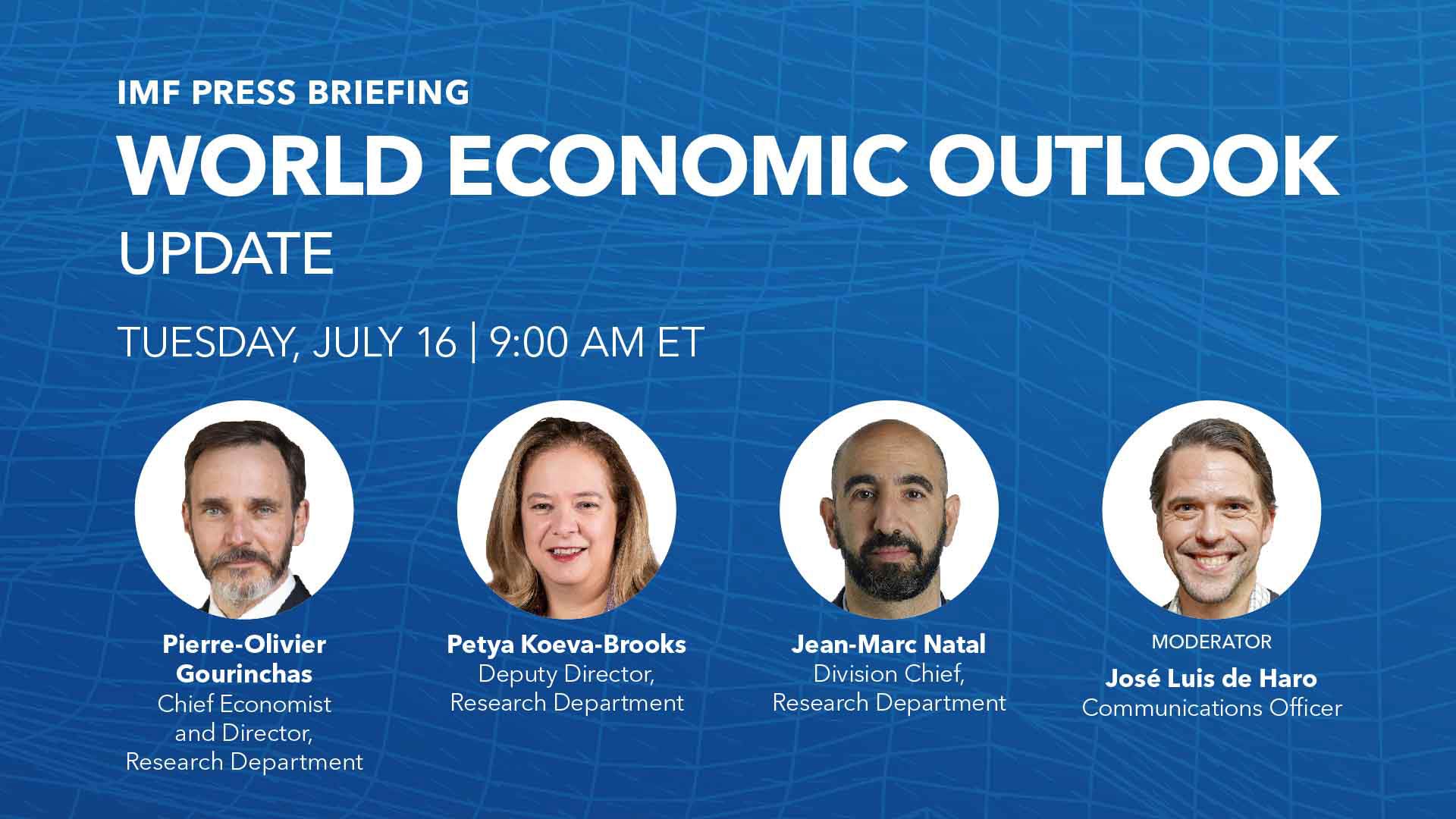 IMF PRESS BRIEFING
WORLD ECONOMIC OUTLOOK
UPDATE

TUESDAY, JULY 16 | 9:00 AM ET

Pierre-Olivier Gourinchas
Chief Economist and Director, Research Department

Petya Koeva-Brooks
Deputy Director, Research Department

Jean-Marc Natal
Division Chief, Research Department

MODERATOR
José Luis de Haro
Communications Officer